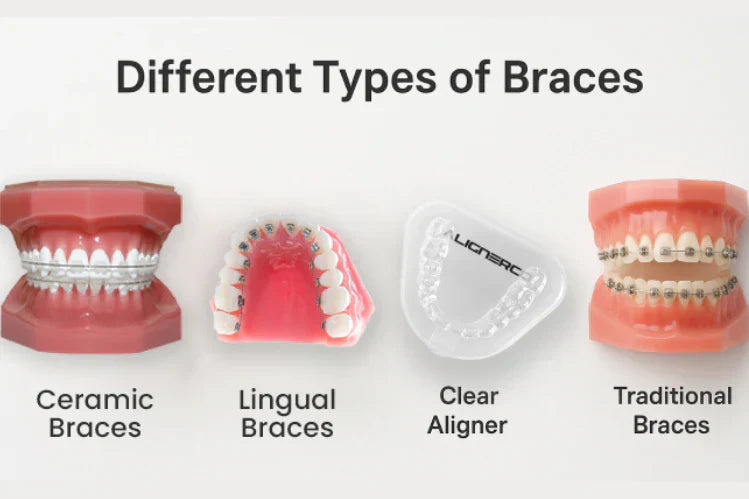 Different Types of Braces

ALIGNERCO

Ceramic Braces

Lingual Braces

Clear Aligner

Traditional Braces